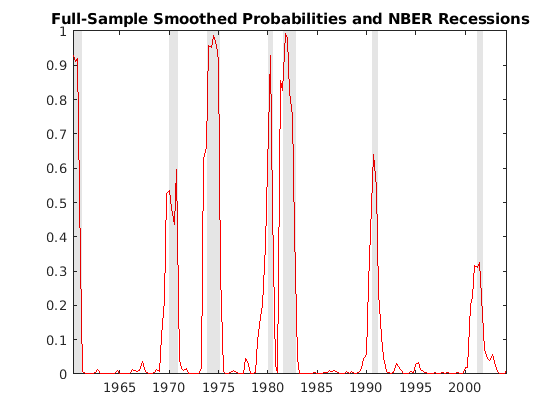 Full-Sample Smoothed Probabilities and NBER Recessions

1
0.9
0.8
0.7
0.6
0.5
0.4
0.3
0.2
0.1
0

1965 1970 1975 1980 1985 1990 1995 2000